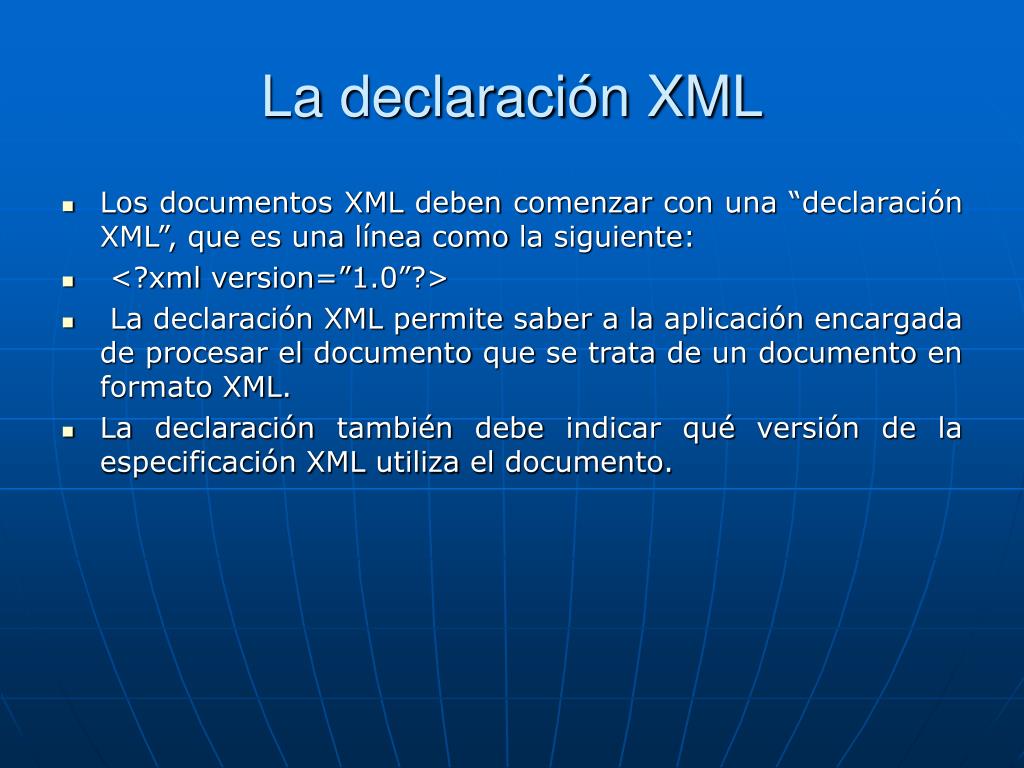 La declaración XML

- Los documentos XML deben comenzar con una “declaración XML”, que es una línea como la siguiente:
- <?xml version=”1.0”?>
- La declaración XML permite saber a la aplicación encargada de procesar el documento que se trata de un documento en formato XML.
- La declaración también debe indicar qué versión de la especificación XML utiliza el documento.